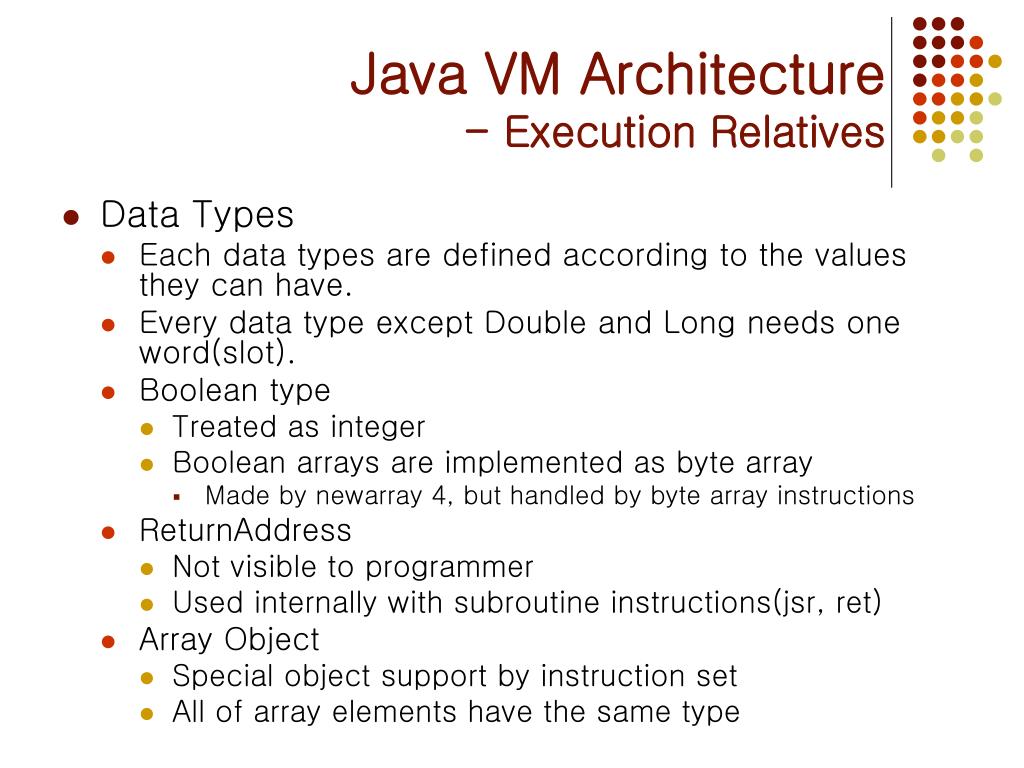 Java VM Architecture
– Execution Relatives

- Data Types
  - Each data types are defined according to the values they can have.
  - Every data type except Double and Long needs one word(slot).
  - Boolean type
    - Treated as integer
    - Boolean arrays are implemented as byte array
      - Made by newarray 4, but handled by byte array instructions
  - ReturnAddress
    - Not visible to programmer
    - Used internally with subroutine instructions(jsr, ret)
  - Array Object
    - Special object support by instruction set
    - All of array elements have the same type